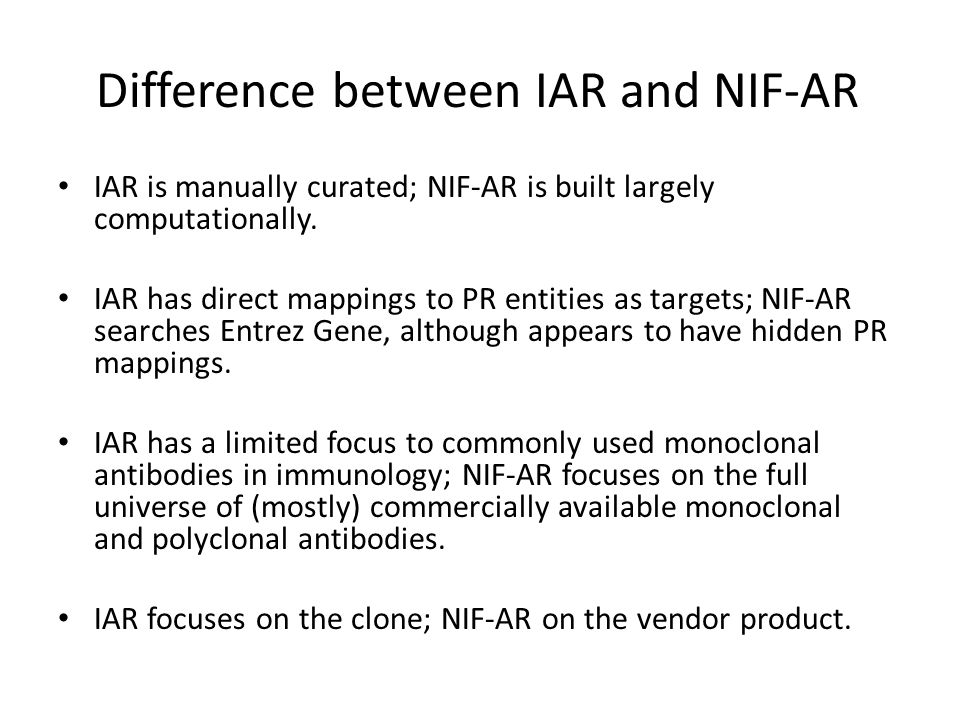 Difference between IAR and NIF-AR

• IAR is manually curated; NIF-AR is built largely computationally.

• IAR has direct mappings to PR entities as targets; NIF-AR searches Entrez Gene, although appears to have hidden PR mappings.

• IAR has a limited focus to commonly used monoclonal antibodies in immunology; NIF-AR focuses on the full universe of (mostly) commercially available monoclonal and polyclonal antibodies.

• IAR focuses on the clone; NIF-AR on the vendor product.